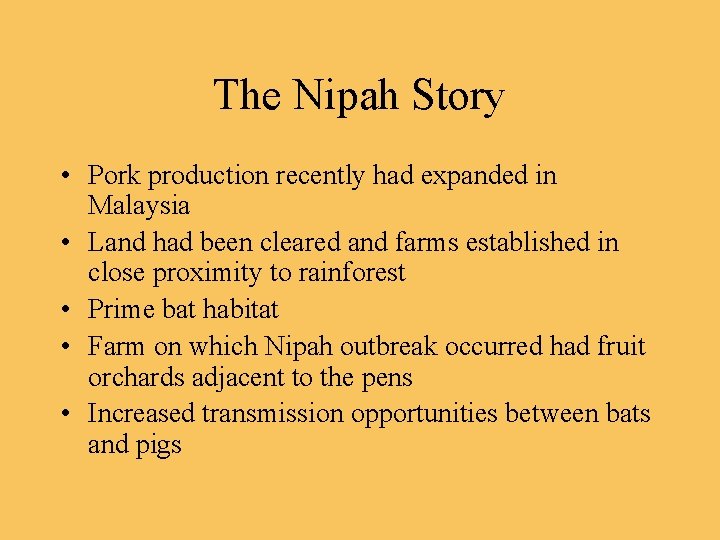 The Nipah Story

• Pork production recently had expanded in Malaysia
• Land had been cleared and farms established in close proximity to rainforest
• Prime bat habitat
• Farm on which Nipah outbreak occurred had fruit orchards adjacent to the pens
• Increased transmission opportunities between bats and pigs